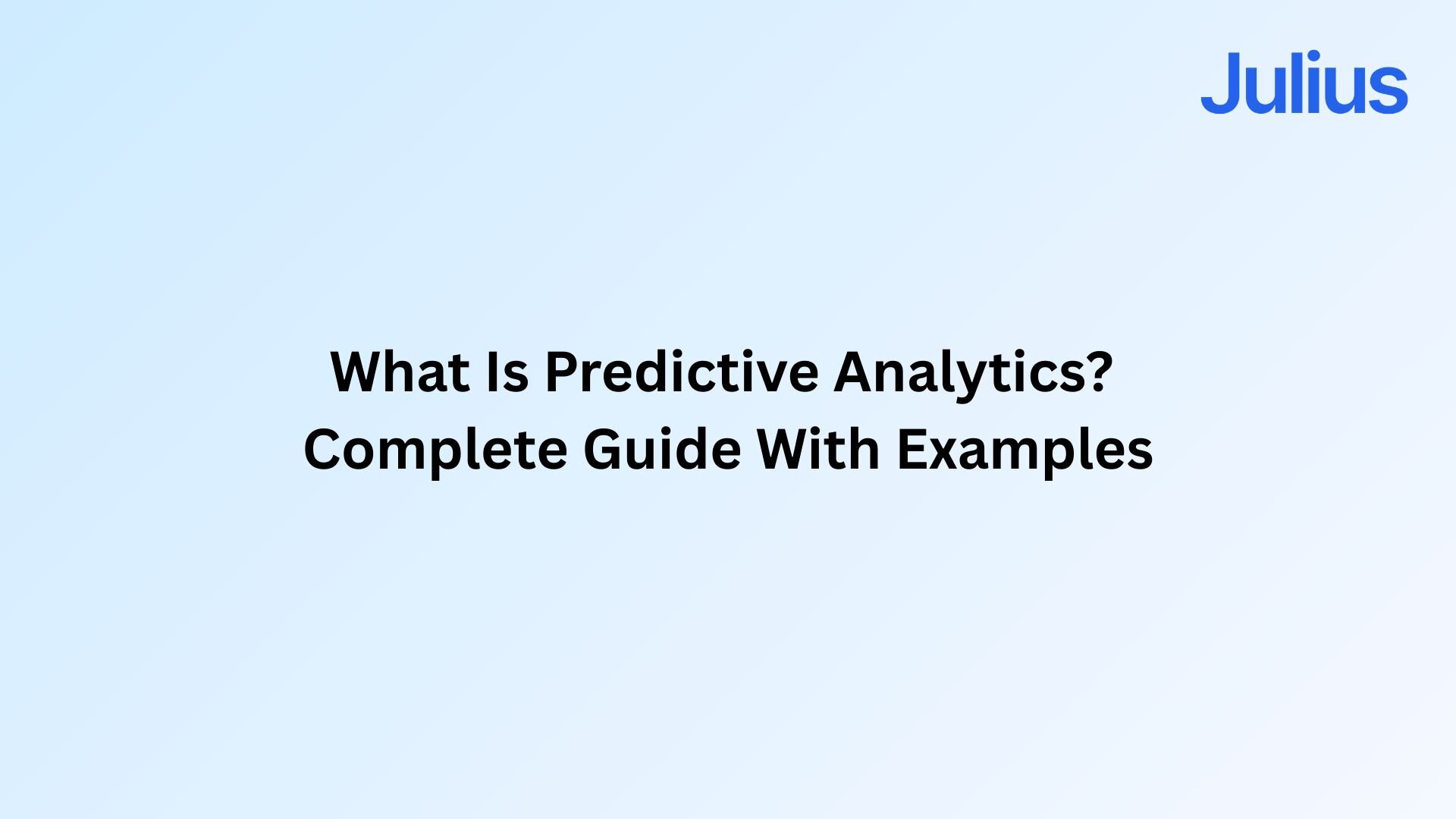 Julius

What Is Predictive Analytics?
Complete Guide With Examples